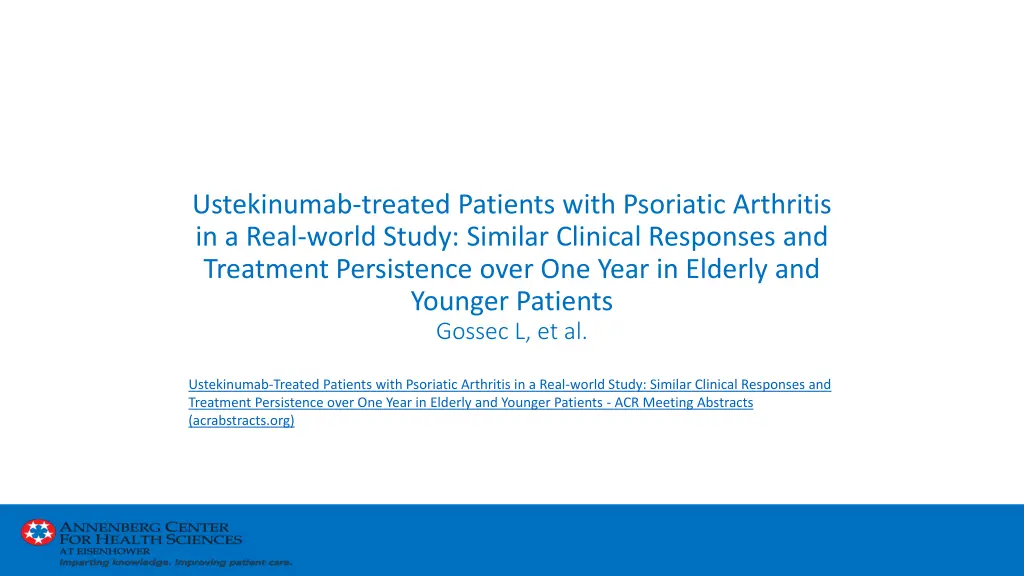 Ustekinumab-treated Patients with Psoriatic Arthritis in a Real-world Study: Similar Clinical Responses and Treatment Persistence over One Year in Elderly and Younger Patients
Gossec L, et al.

Ustekinumab-Treated Patients with Psoriatic Arthritis in a Real-world Study: Similar Clinical Responses and Treatment Persistence over One Year in Elderly and Younger Patients - ACR Meeting Abstracts (acrabstracts.org)

ANNENBERG CENTER FOR HEALTH SCIENCES AT EISENHOWER
Imparting knowledge. Improving patient care.